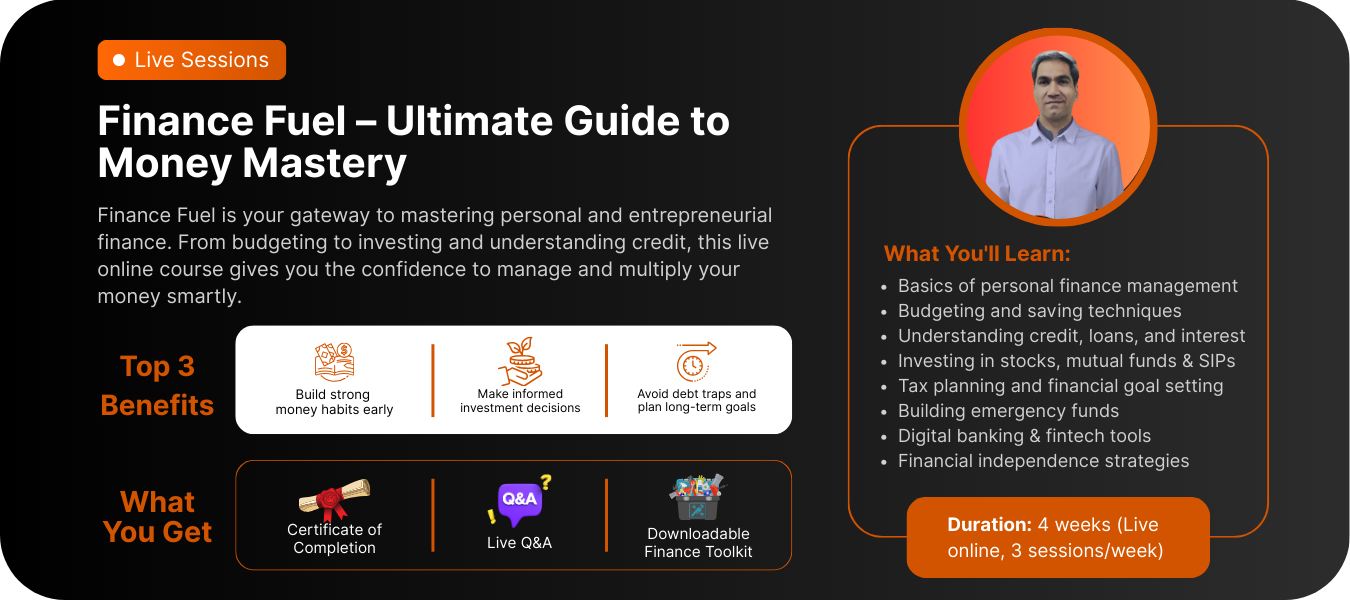 Live Sessions

Finance Fuel – Ultimate Guide to Money Mastery

Finance Fuel is your gateway to mastering personal and entrepreneurial finance. From budgeting to investing and understanding credit, this live online course gives you the confidence to manage and multiply your money smartly.

Top 3 Benefits

Build strong money habits early

Make informed investment decisions

Avoid debt traps and plan long-term goals

What You Get

Certificate of Completion

Q&A

Live Q&A

Downloadable Finance Toolkit

What You'll Learn:

- Basics of personal finance management
- Budgeting and saving techniques
- Understanding credit, loans, and interest
- Investing in stocks, mutual funds & SIPs
- Tax planning and financial goal setting
- Building emergency funds
- Digital banking & fintech tools
- Financial independence strategies

Duration: 4 weeks (Live online, 3 sessions/week)